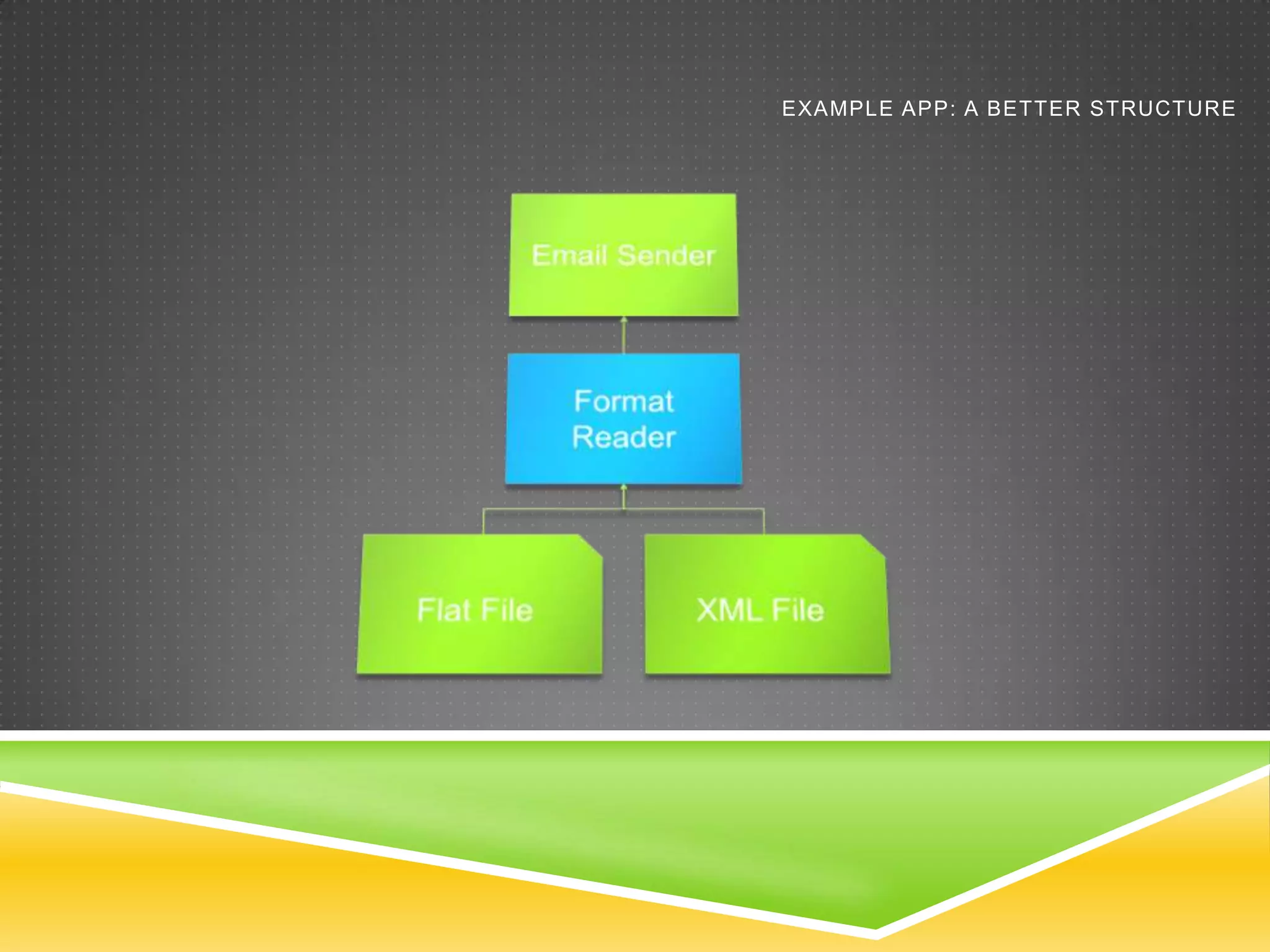 EXAMPLE APP: A BETTER STRUCTURE

Email Sender

Format Reader

Flat File

XML File